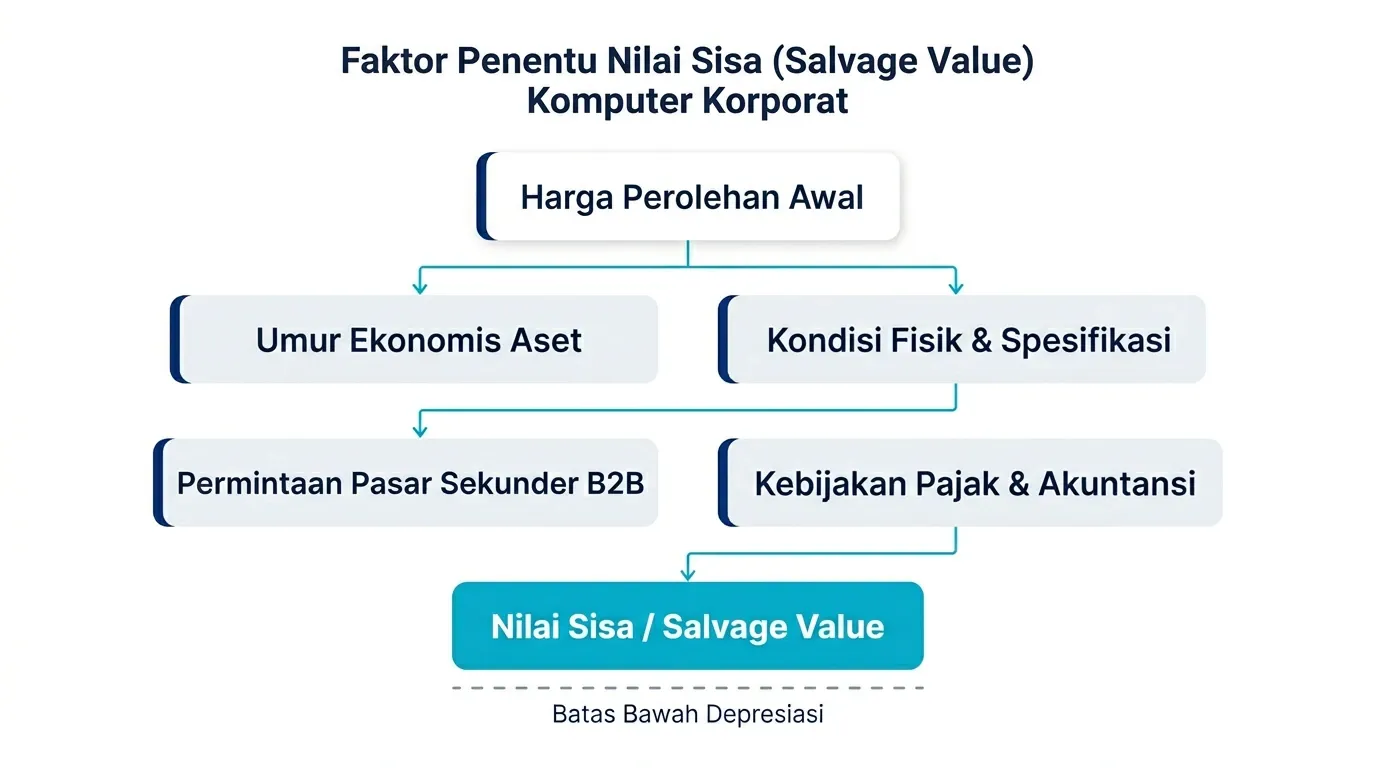 Faktor Penentu Nilai Sisa (Salvage Value)
Komputer Korporat

Harga Perolehan Awal

Umur Ekonomis Aset

Kondisi Fisik & Spesifikasi

Permintaan Pasar Sekunder B2B

Kebijakan Pajak & Akuntansi

Nilai Sisa / Salvage Value

Batas Bawah Depresiasi